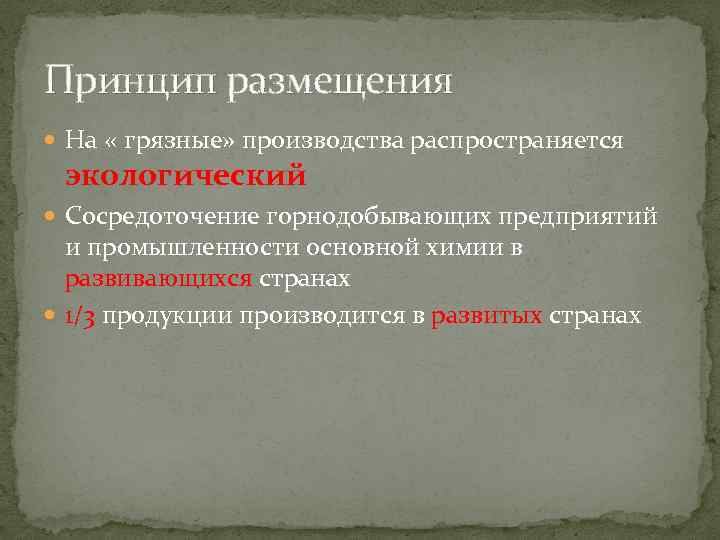 Принцип размещения

На « грязные» производства распространяется экологический

Сосредоточение горнодобывающих предприятий и промышленности основной химии в развивающихся странах

1/3 продукции производится в развитых странах